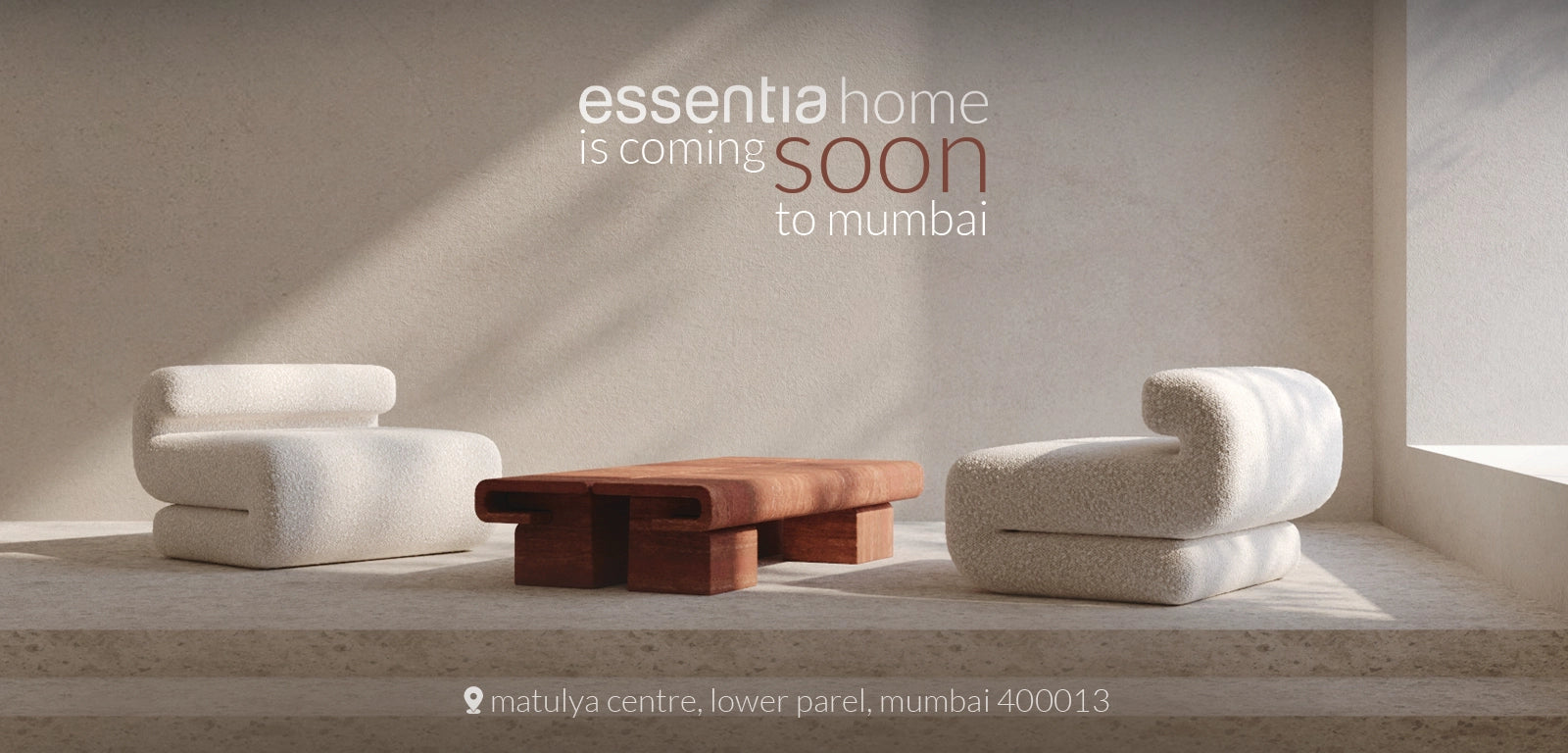 essentia home
is coming soon
to mumbai

matulya centre, lower parel, mumbai 400013